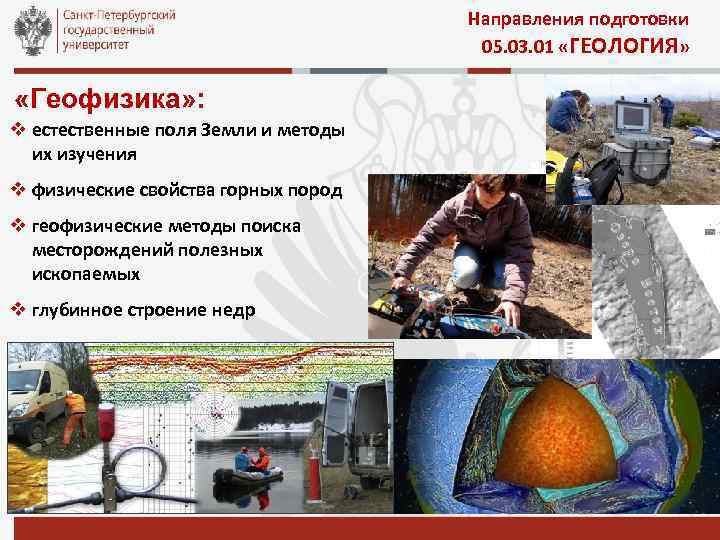 Санкт-Петербургский государственный университет

Направления подготовки
05.03.01 «ГЕОЛОГИЯ»

«Геофизика»:

❖ естественные поля Земли и методы их изучения

❖ физические свойства горных пород

❖ геофизические методы поиска месторождений полезных ископаемых

❖ глубинное строение недр